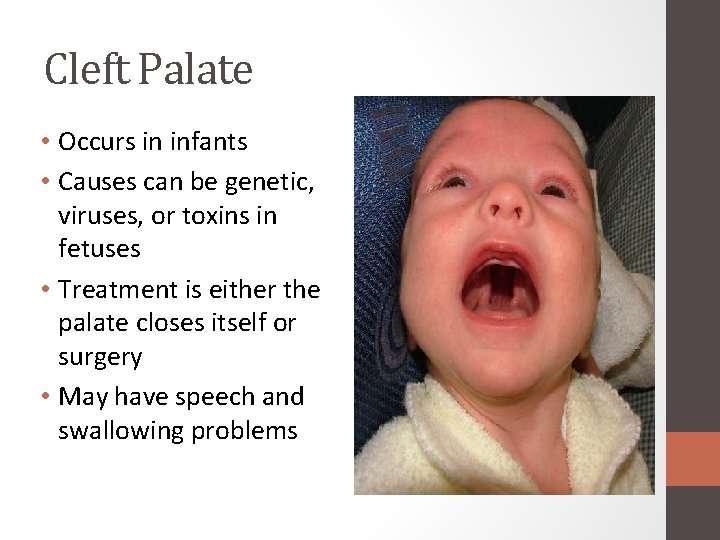 Cleft Palate

• Occurs in infants
• Causes can be genetic, viruses, or toxins in fetuses
• Treatment is either the palate closes itself or surgery
• May have speech and swallowing problems